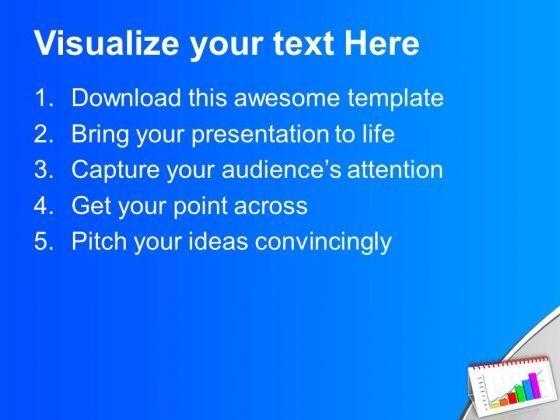 Visualize your text Here

1. Download this awesome template
2. Bring your presentation to life
3. Capture your audience's attention
4. Get your point across
5. Pitch your ideas convincingly